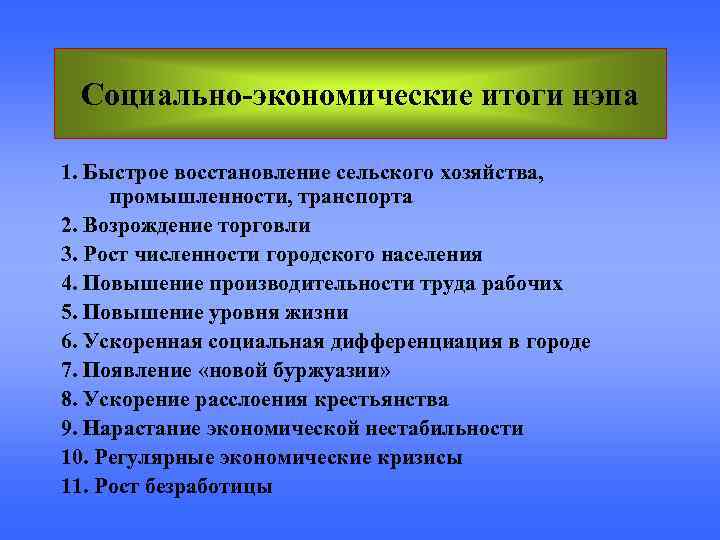 Социально-экономические итоги нэпа

1. Быстрое восстановление сельского хозяйства, промышленности, транспорта
2. Возрождение торговли
3. Рост численности городского населения
4. Повышение производительности труда рабочих
5. Повышение уровня жизни
6. Ускоренная социальная дифференциация в городе
7. Появление «новой буржуазии»
8. Ускорение расслоения крестьянства
9. Нарастание экономической нестабильности
10. Регулярные экономические кризисы
11. Рост безработицы